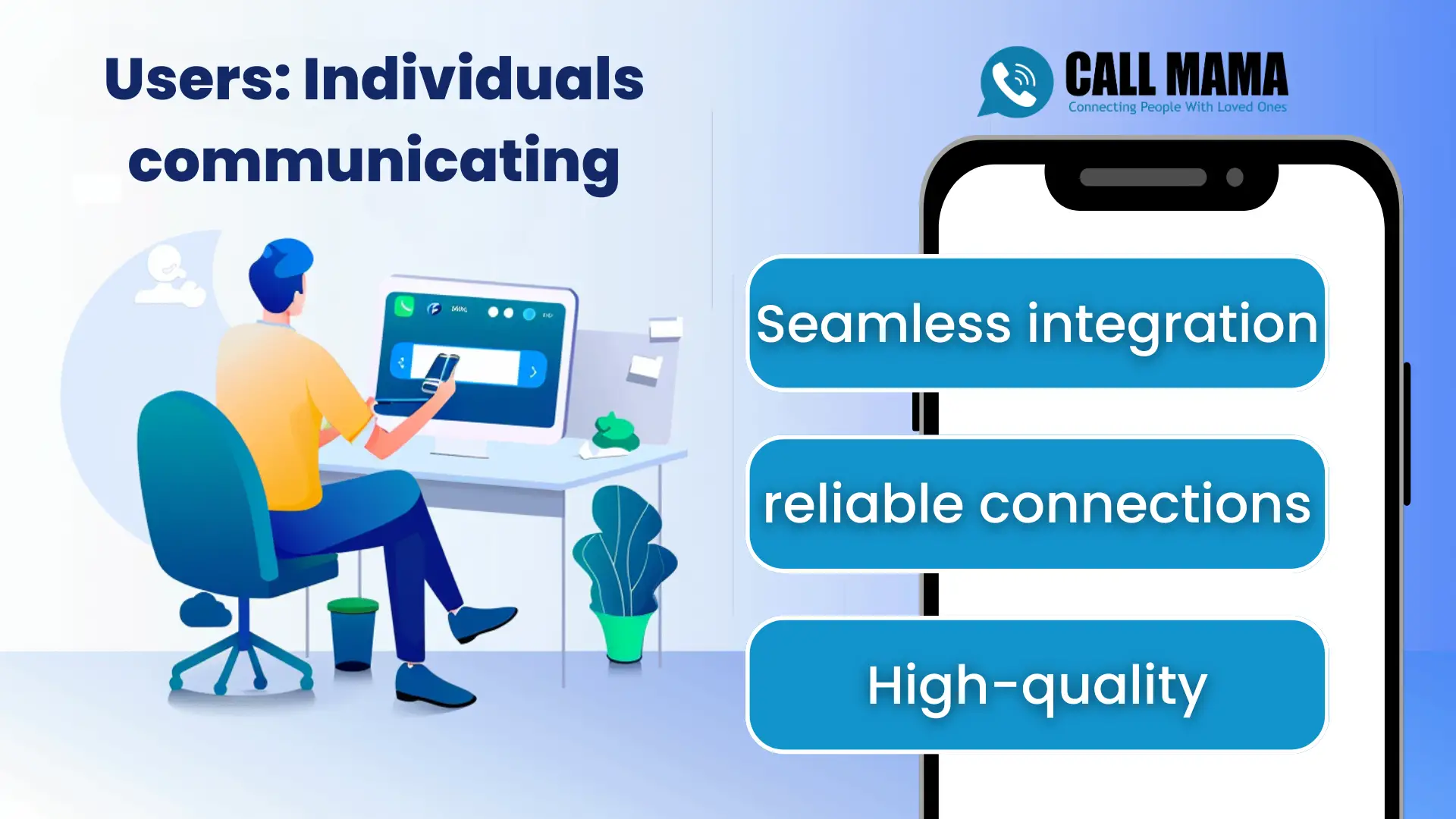 Users: Individuals communicating

CALL MAMA
Connecting People With Loved Ones

Seamless integration

reliable connections

High-quality